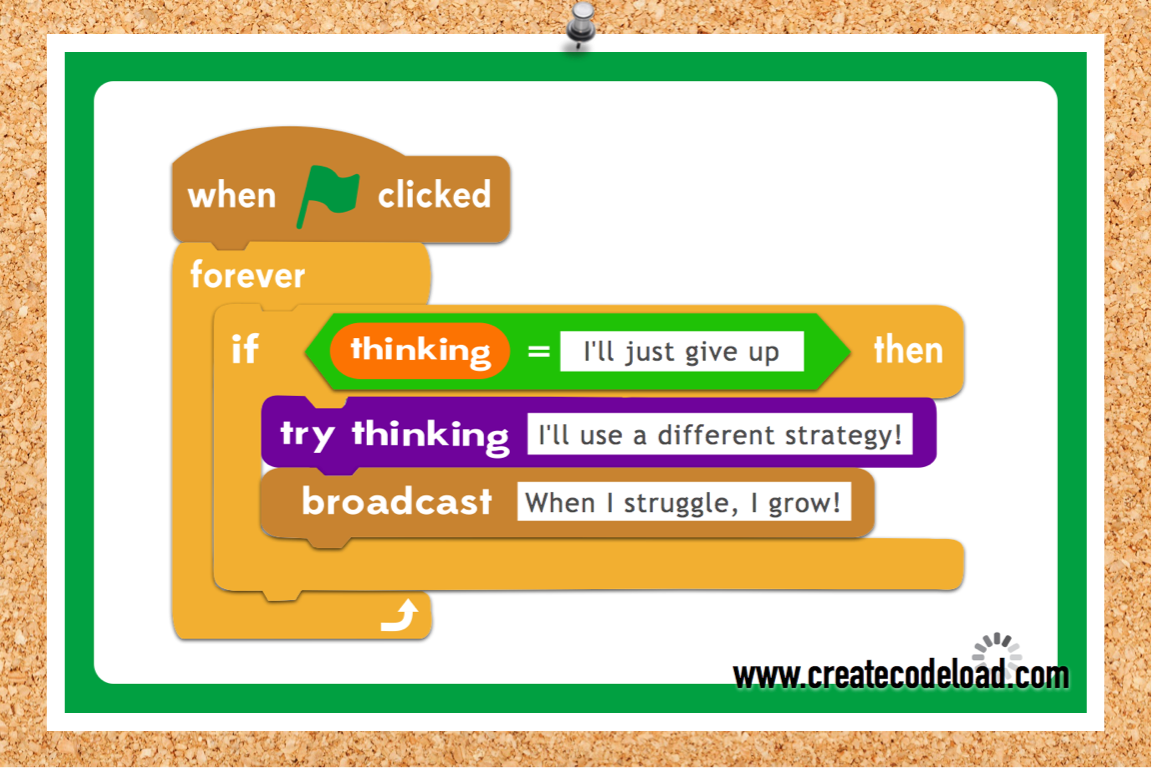 when clicked

forever

if thinking = I'll just give up then

try thinking I'll use a different strategy!

broadcast When I struggle, I grow!

www.createcodeload.com